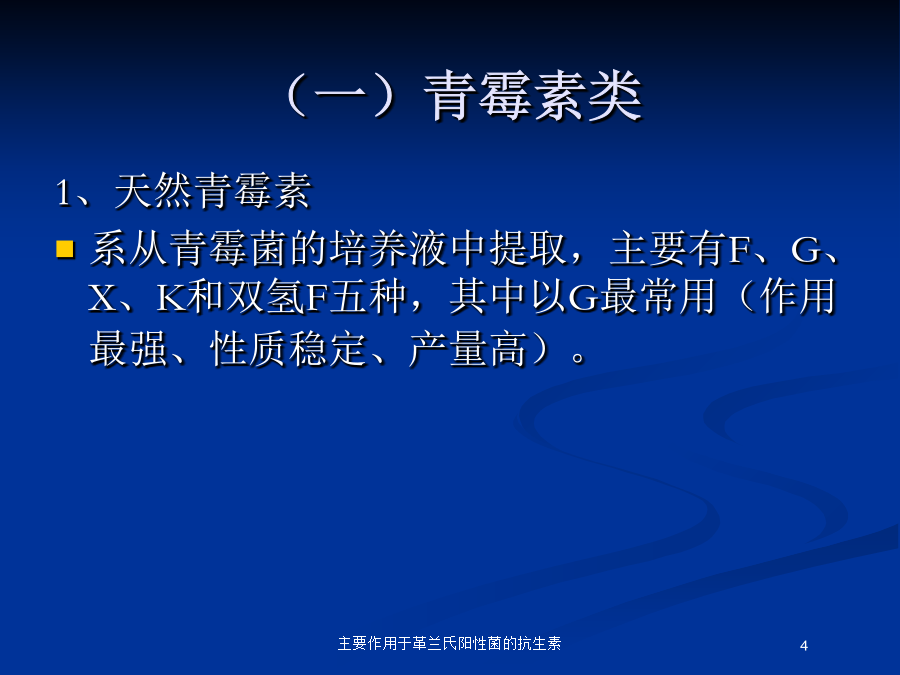 （一）青霉素类

1、天然青霉素

系从青霉菌的培养液中提取，主要有F、G、X、K和双氢F五种，其中以G最常用（作用最强、性质稳定、产量高）。

主要作用于革兰氏阳性菌的抗生素

4